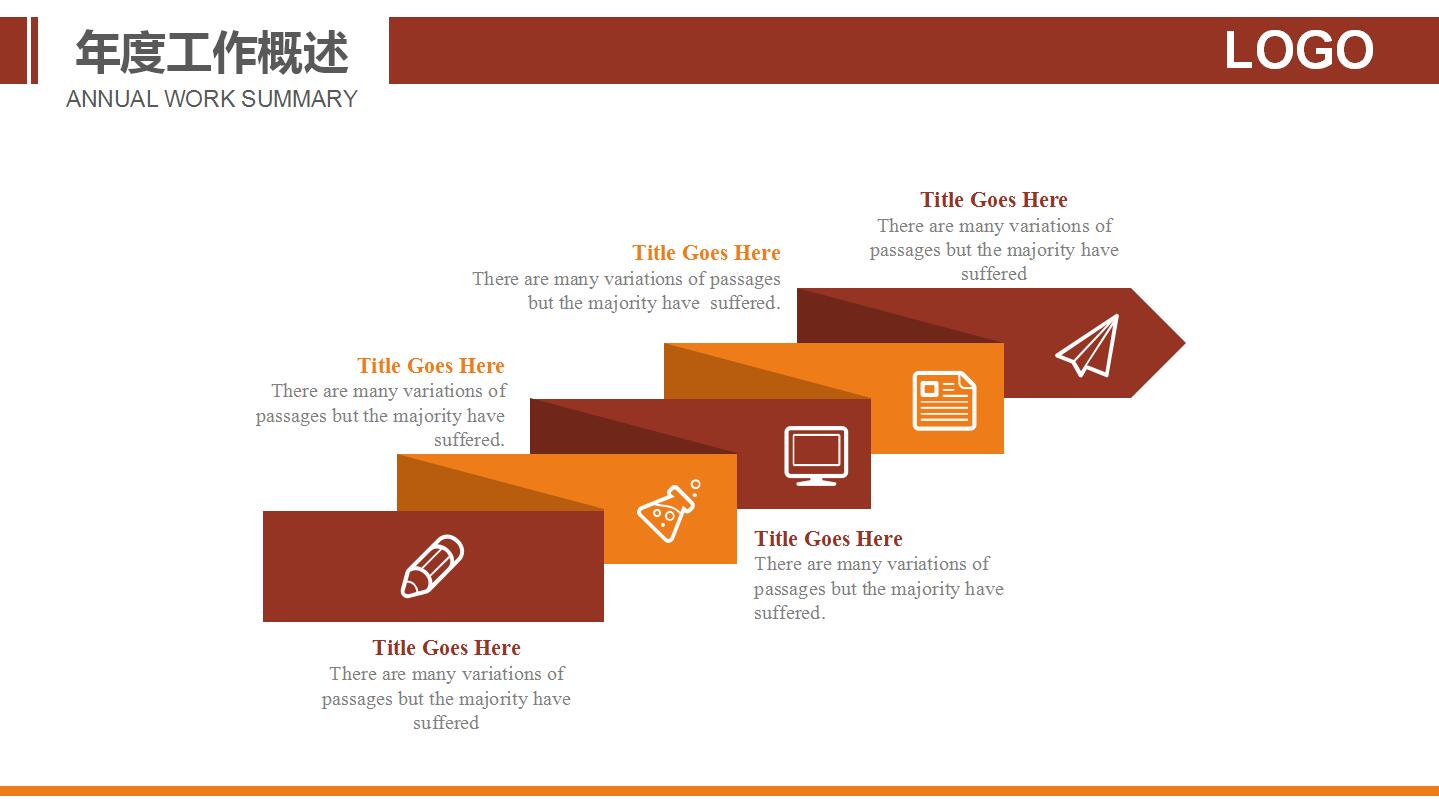 年度工作概述
ANNUAL WORK SUMMARY

LOGO

Title Goes Here
There are many variations of passages but the majority have suffered

Title Goes Here
There are many variations of passages but the majority have suffered.

Title Goes Here
There are many variations of passages but the majority have suffered.

Title Goes Here
There are many variations of passages but the majority have suffered.

Title Goes Here
There are many variations of passages but the majority have suffered